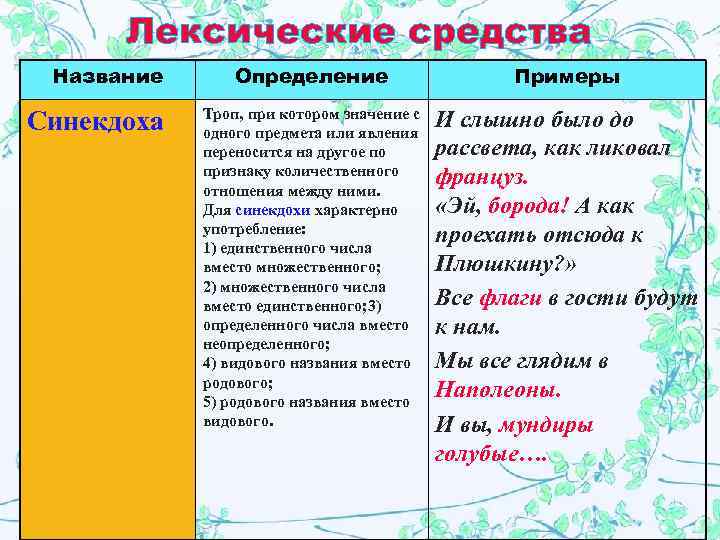 Лексические средства

| Название | Определение | Примеры |
|---|---|---|
| Синекдоха | Троп, при котором значение с одного предмета или явления переносится на другое по признаку количественного отношения между ними. Для синекдохи характерно употребление: 1) единственного числа вместо множественного; 2) множественного числа вместо единственного;3) определенного числа вместо неопределенного; 4) видового названия вместо родового; 5) родового названия вместо видового. | И слышно было до рассвета, как ликовал француз. «Эй, борода! А как проехать отсюда к Плюшкину?» Все флаги в гости будут к нам. Мы все глядим в Наполеоны. И вы, мундиры голубые…. |